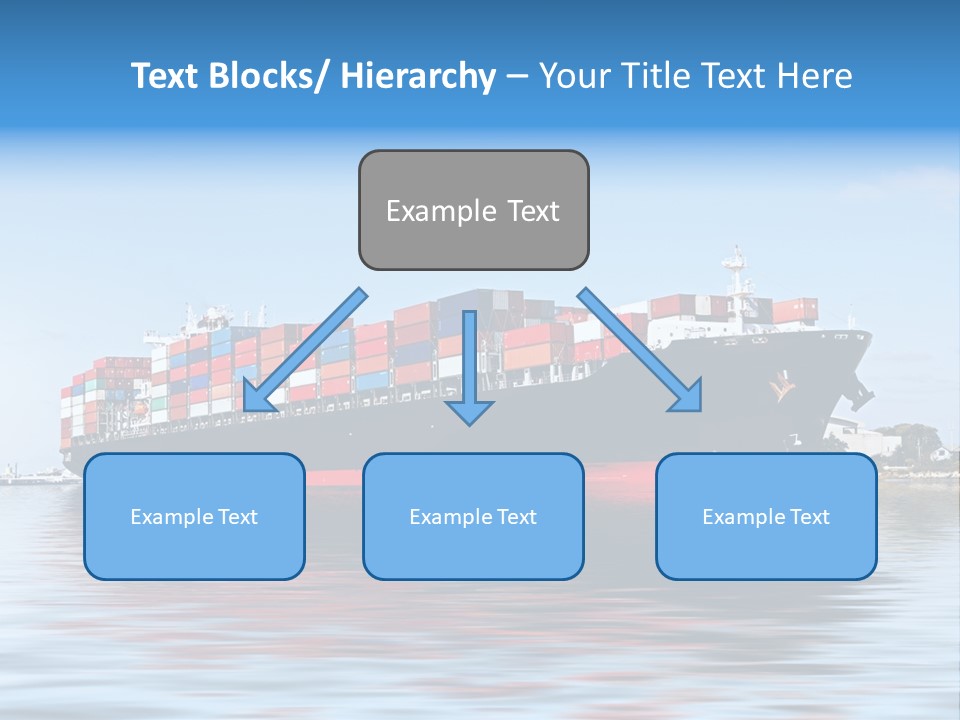 Text Blocks/ Hierarchy – Your Title Text Here

Example Text

Example Text

Example Text

Example Text